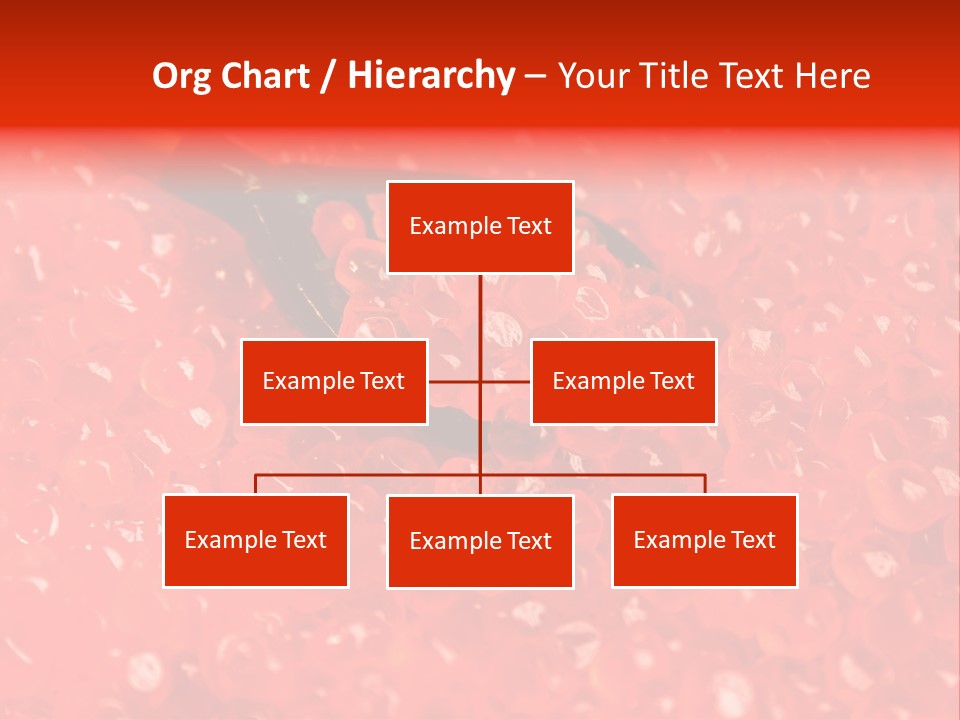 Org Chart / Hierarchy – Your Title Text Here

Example Text

Example Text

Example Text

Example Text

Example Text

Example Text